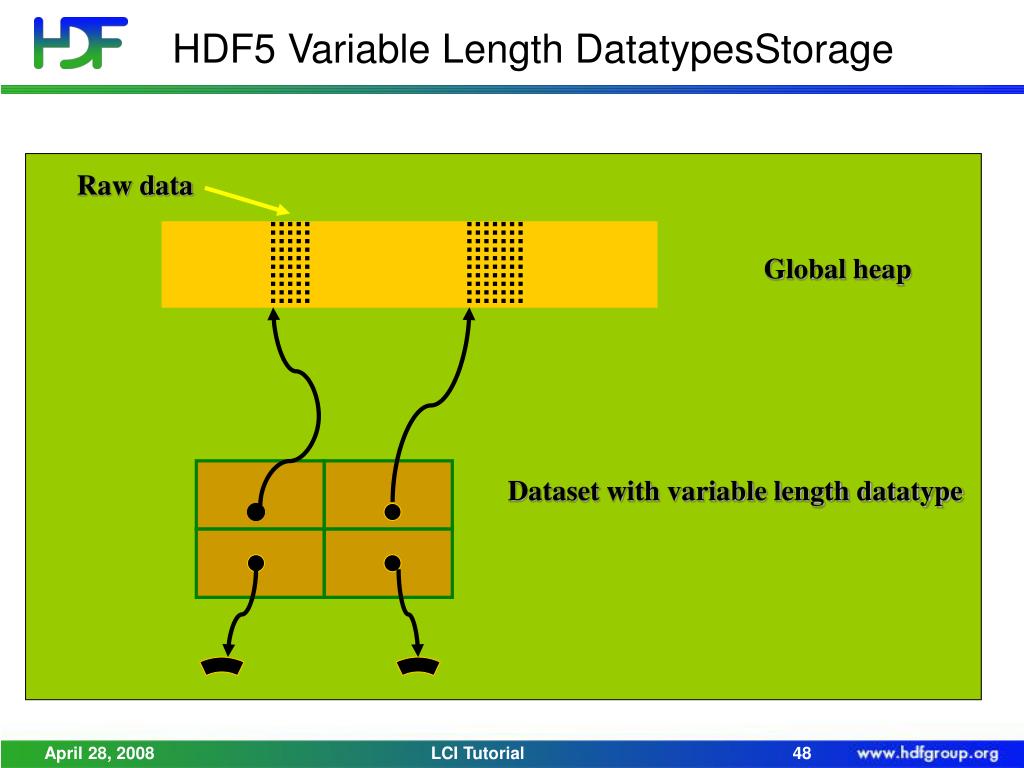 HDF

HDF5 Variable Length DatatypesStorage

Raw data

Global heap

Dataset with variable length datatype

April 28, 2008

LCI Tutorial

48

www.hdfgroup.org